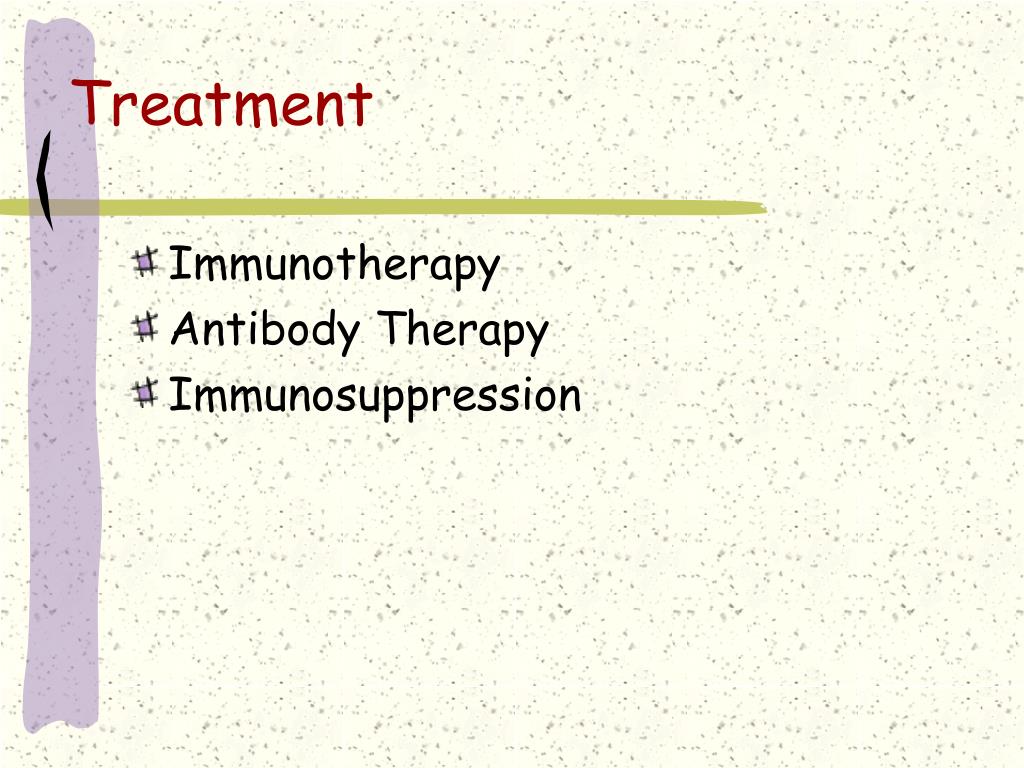 Treatment

Immunotherapy
Antibody Therapy
Immunosuppression